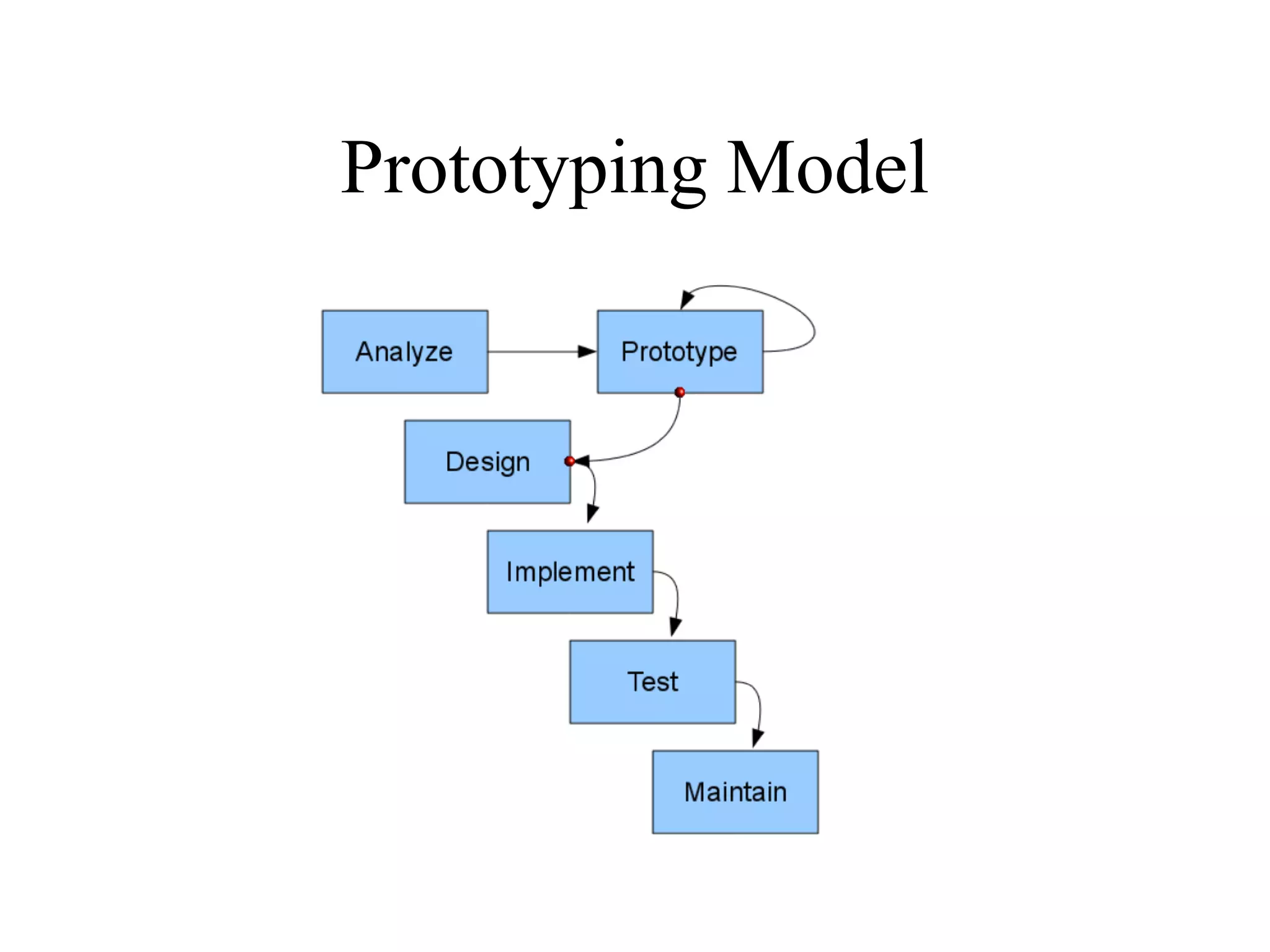 Prototyping Model

Analyze

Prototype

Design

Implement

Test

Maintain